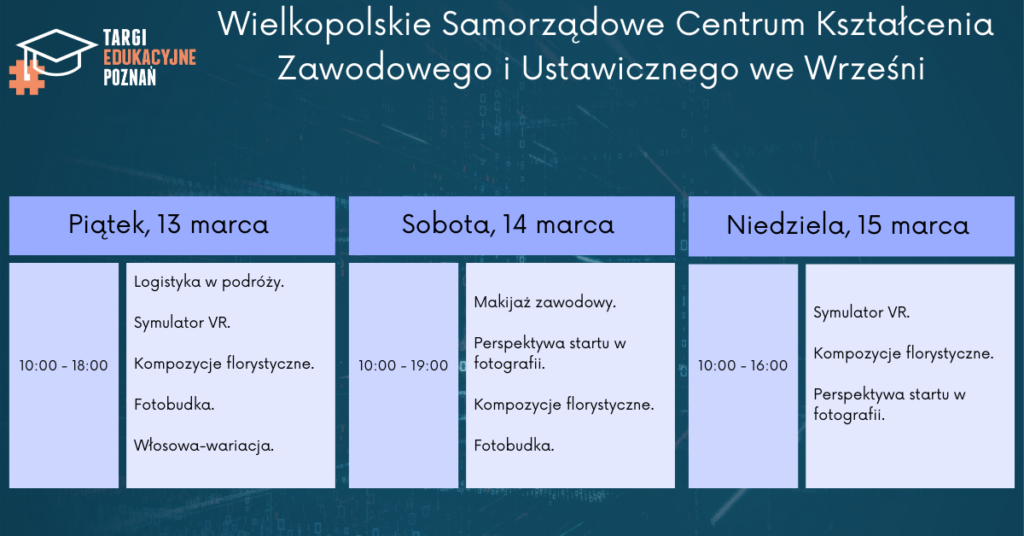 TARGI EDUKACYJNE POZNAŃ

Wielkopolskie Samorządowe Centrum Kształcenia Zawodowego i Ustawicznego we Wrześni

Piątek, 13 marca

10:00 - 18:00

Logistyka w podróży.

Symulator VR.

Kompozycje florystyczne.

Fotobudka.

Włosowa-wariacja.

Sobota, 14 marca

10:00 - 19:00

Makijaż zawodowy.

Perspektywa startu w fotografii.

Kompozycje florystyczne.

Fotobudka.

Niedziela, 15 marca

10:00 - 16:00

Symulator VR.

Kompozycje florystyczne.

Perspektywa startu w fotografii.